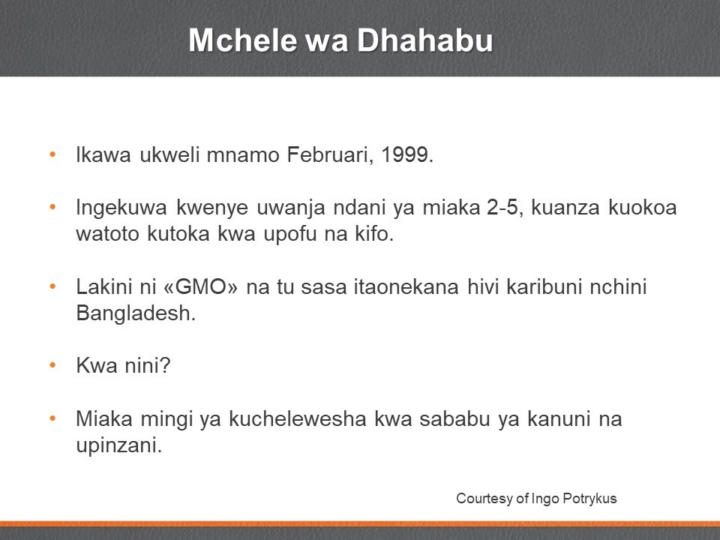 Mchele wa Dhahabu

• Ikawa ukweli mnamo Februari, 1999.

• Ingekuwa kwenye uwanja ndani ya miaka 2-5, kuanza kuokoa watoto kutoka kwa upofu na kifo.

• Lakini ni «GMO» na tu sasa itaonekana hivi karibuni nchini Bangladesh.

• Kwa nini?

• Miaka mingi ya kuchelewesha kwa sababu ya kanuni na upinzani.

Courtesy of Ingo Potrykus